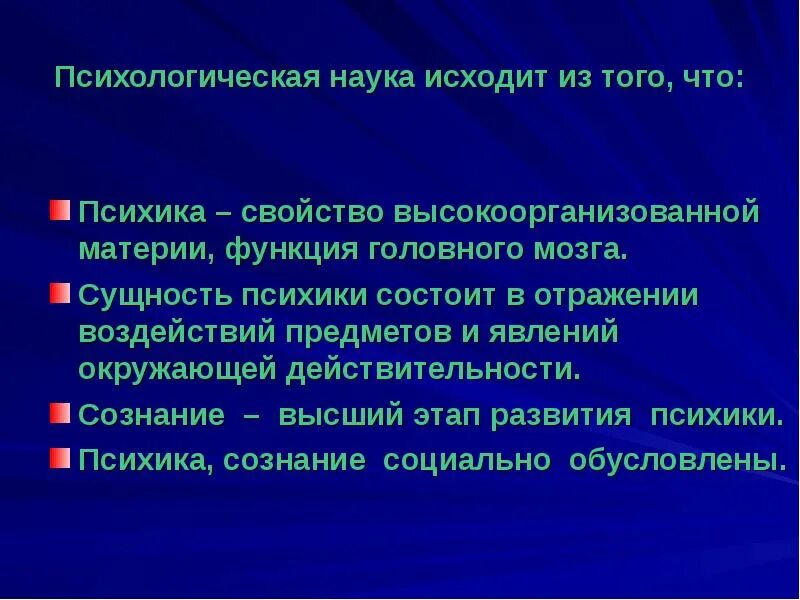 Психологическая наука исходит из того, что:

Психика – свойство высокоорганизованной материи, функция головного мозга.

Сущность психики состоит в отражении воздействий предметов и явлений окружающей действительности.

Сознание – высший этап развития психики.

Психика, сознание социально обусловлены.